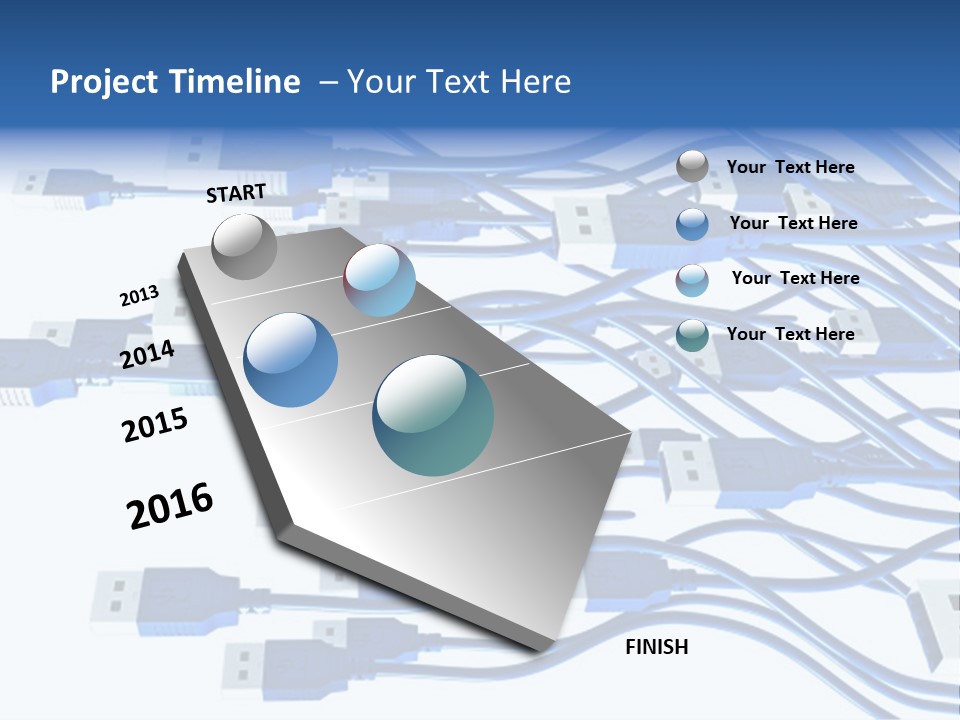 Project Timeline – Your Text Here

START

2013

2014

2015

2016

FINISH

Your Text Here

Your Text Here

Your Text Here

Your Text Here